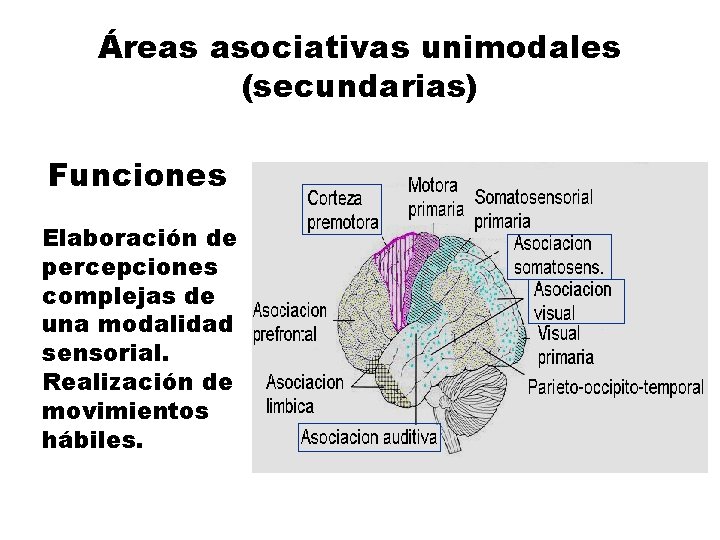 Áreas asociativas unimodales (secundarias)

Funciones

Elaboración de percepciones complejas de una modalidad sensorial. Realización de movimientos hábiles.

Corteza premotora

Motora primaria

Somatosensorial primaria

Asociacion somatosens.

Asociacion visual

Visual primaria

Parieto-occipito-temporal

Asociacion prefrontal

Asociacion limbica

Asociacion auditiva